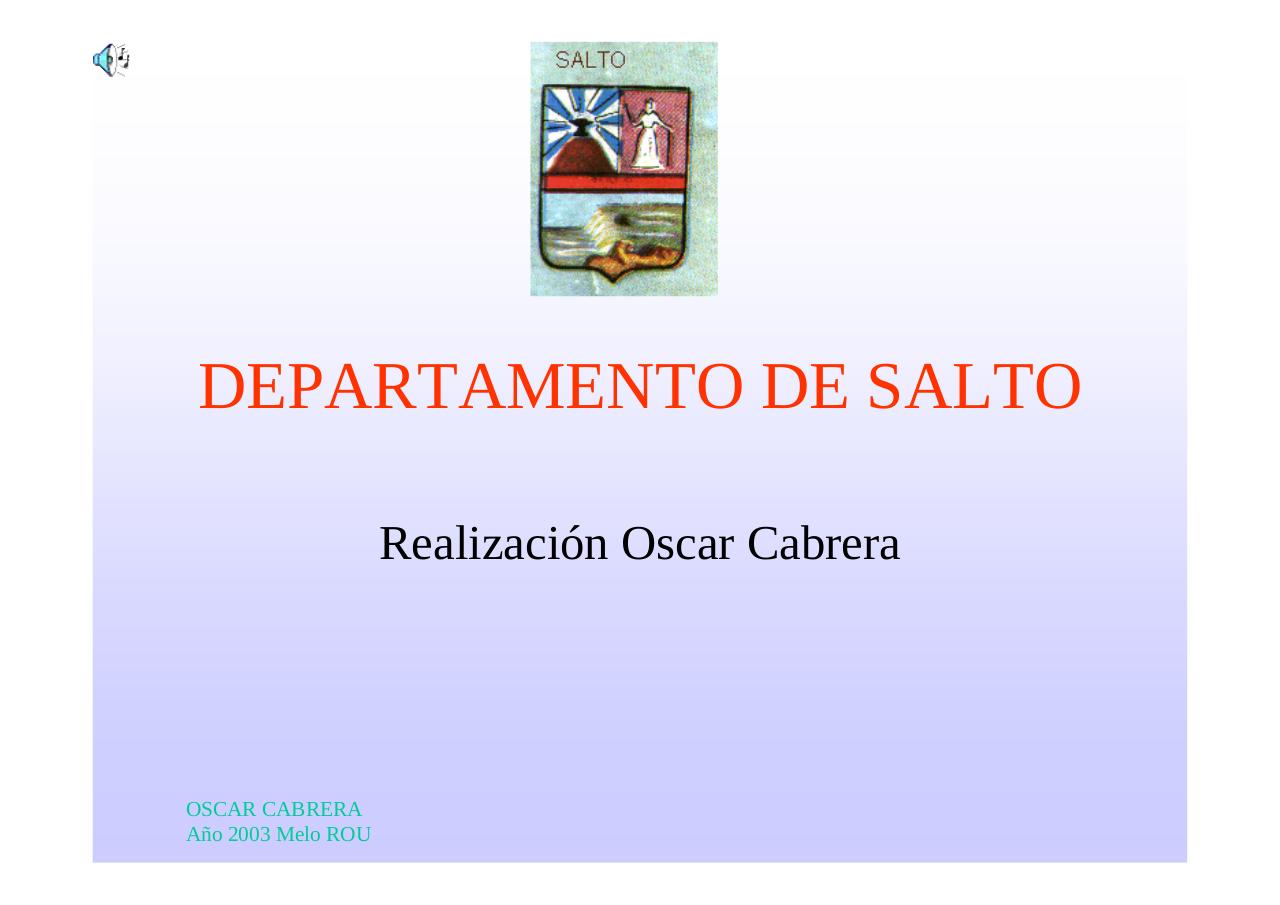 SALTO

DEPARTAMENTO DE SALTO

Realización Oscar Cabrera

OSCAR CABRERA
Año 2003 Melo ROU